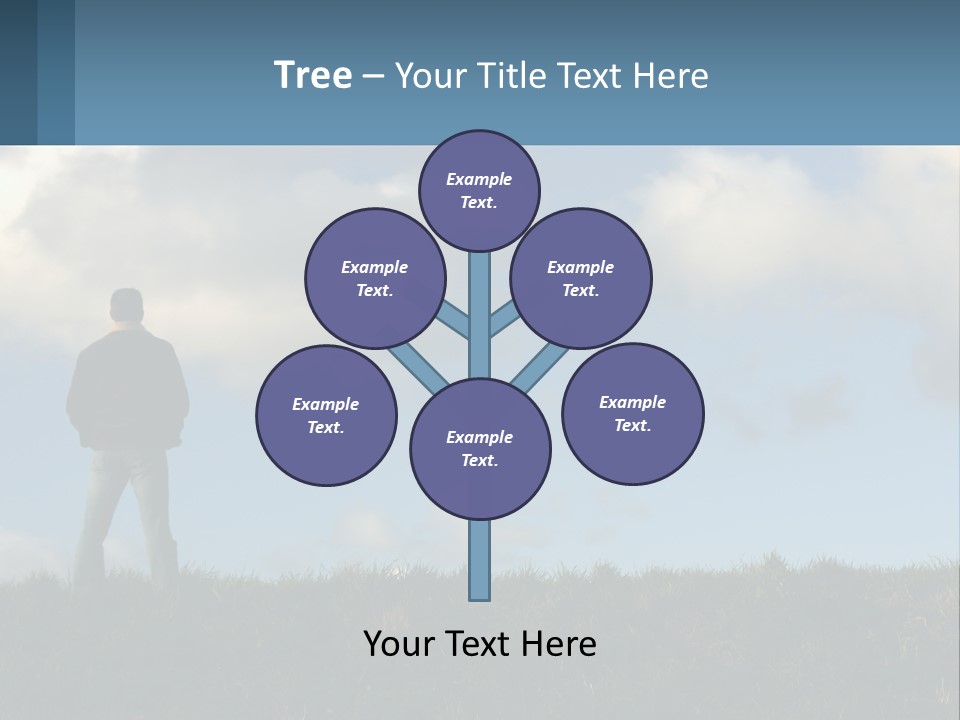 Tree – Your Title Text Here

Example Text.

Example Text.

Example Text.

Example Text.

Example Text.

Example Text.

Your Text Here